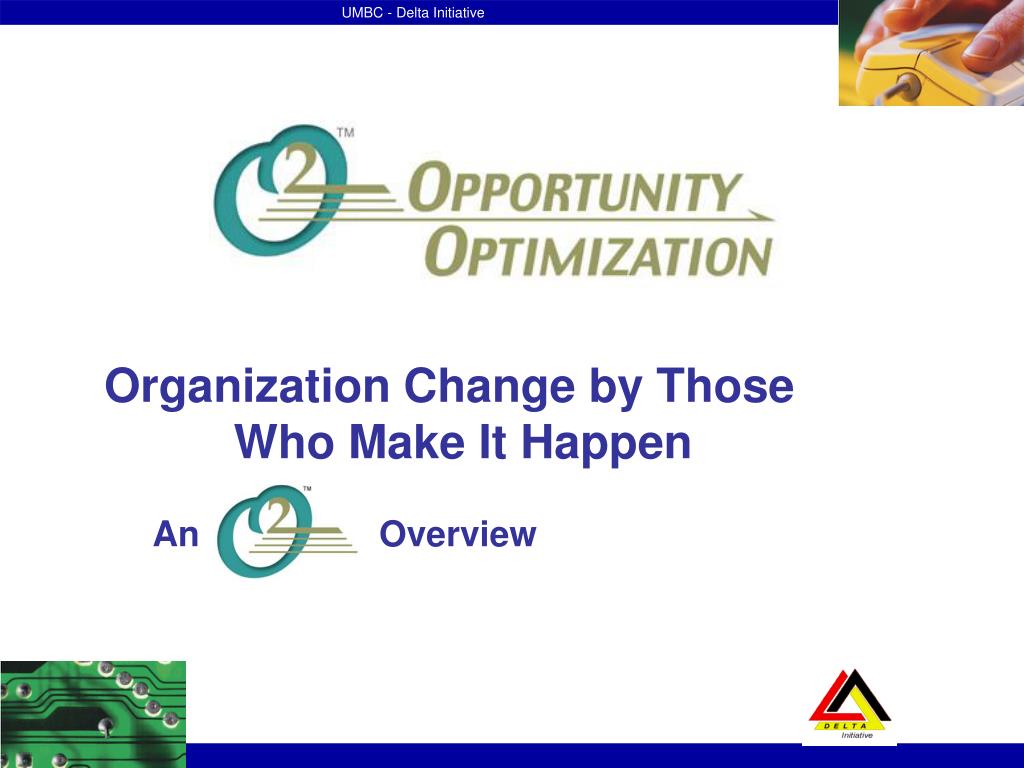 UMBC - Delta Initiative

O2 TM OPPORTUNITY OPTIMIZATION

Organization Change by Those Who Make It Happen

An O2 TM Overview

DELTA Initiative